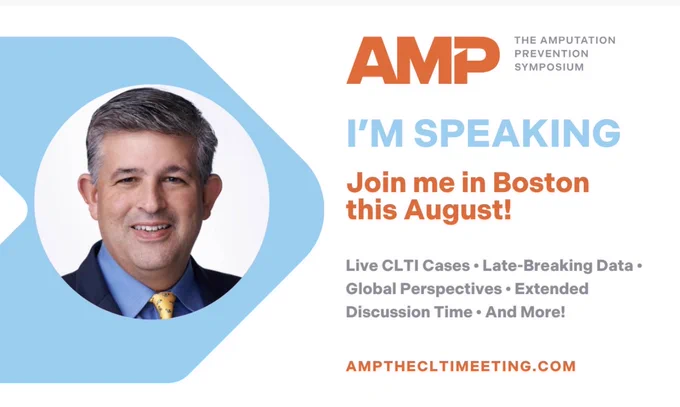 AMP THE AMPUTATION PREVENTION SYMPOSIUM

I'M SPEAKING

Join me in Boston this August!

Live CLTI Cases • Late-Breaking Data • Global Perspectives • Extended Discussion Time • And More!

AMPTHECLTIMEETING.COM